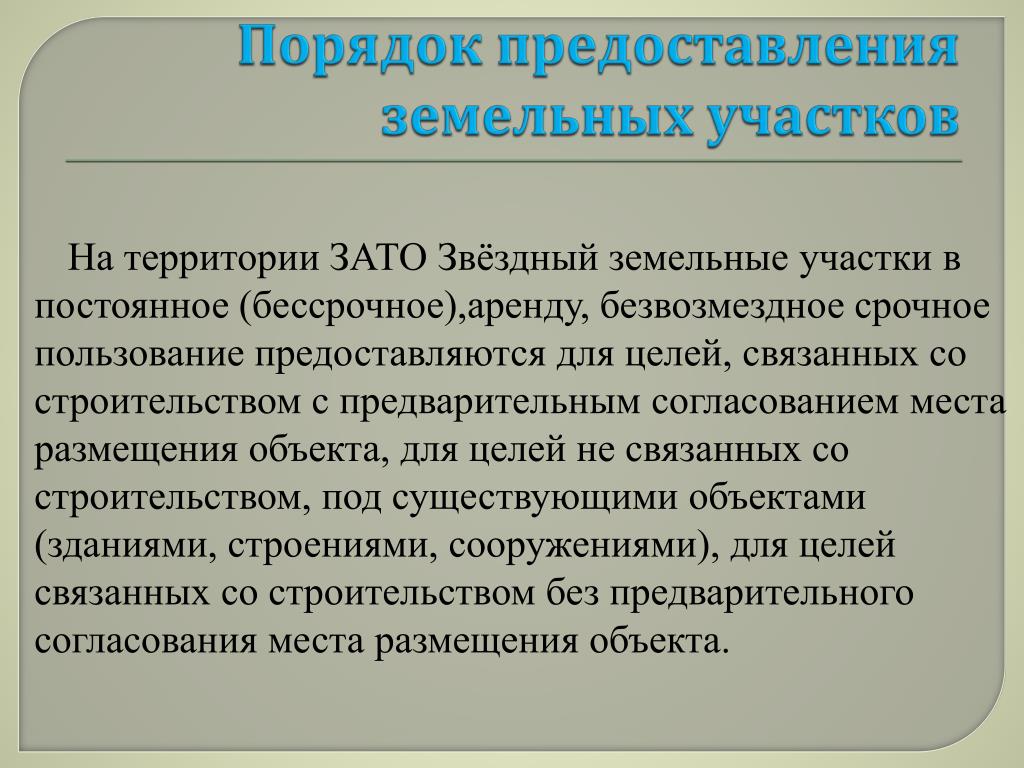 Порядок предоставления земельных участков

На территории ЗАТО Звёздный земельные участки в постоянное (бессрочное),аренду, безвозмездное срочное пользование предоставляются для целей, связанных со строительством с предварительным согласованием места размещения объекта, для целей не связанных со строительством, под существующими объектами (зданиями, строениями, сооружениями), для целей связанных со строительством без предварительного согласования места размещения объекта.